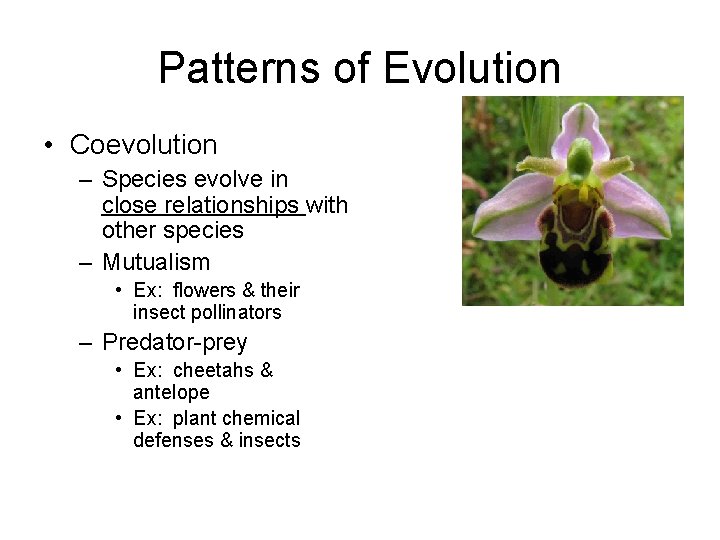 Patterns of Evolution

• Coevolution
  – Species evolve in close relationships with other species
  – Mutualism
    • Ex: flowers & their insect pollinators
  – Predator-prey
    • Ex: cheetahs & antelope
    • Ex: plant chemical defenses & insects